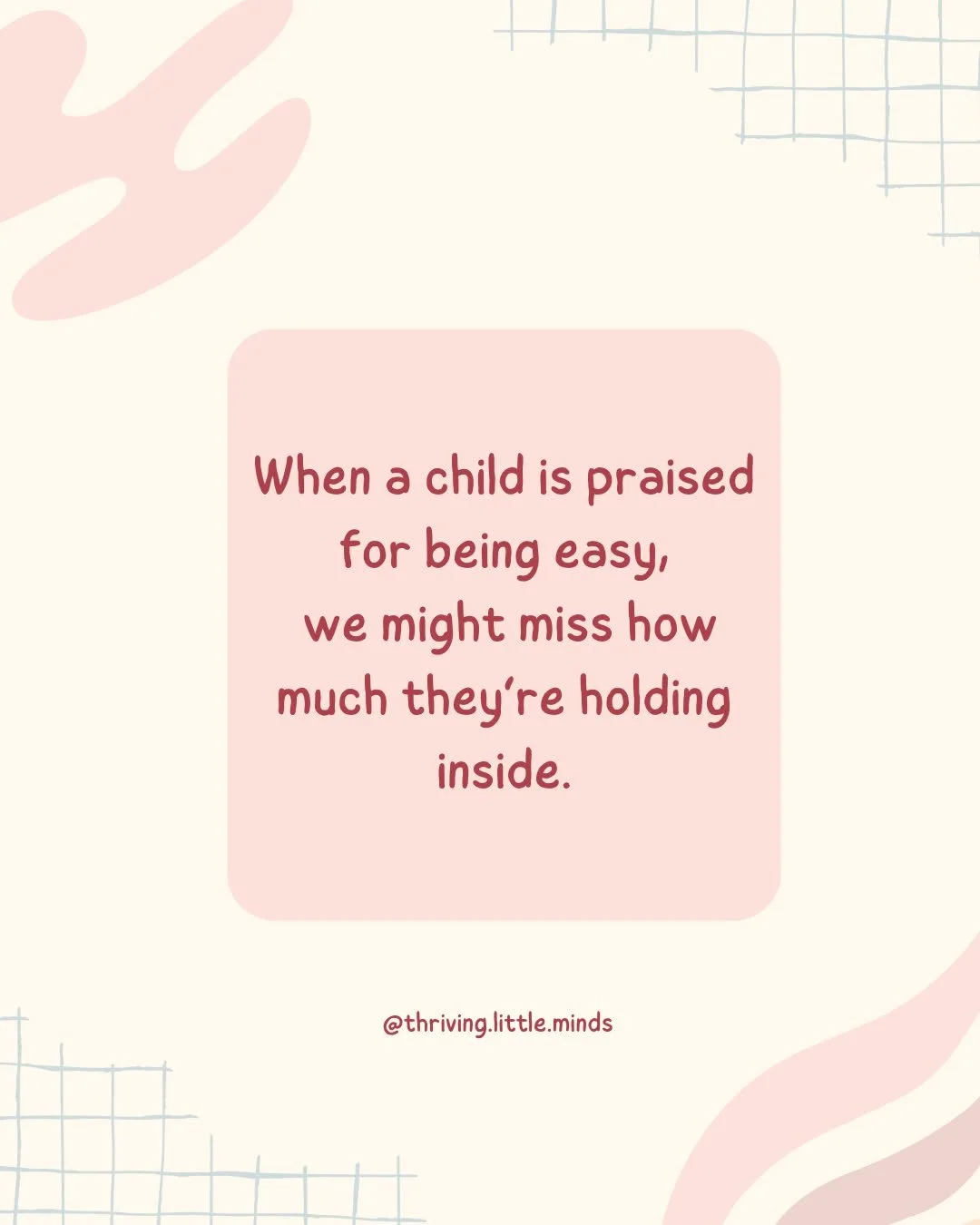 When a child is praised for being easy, we might miss how much they're holding inside.

@thriving.little.minds